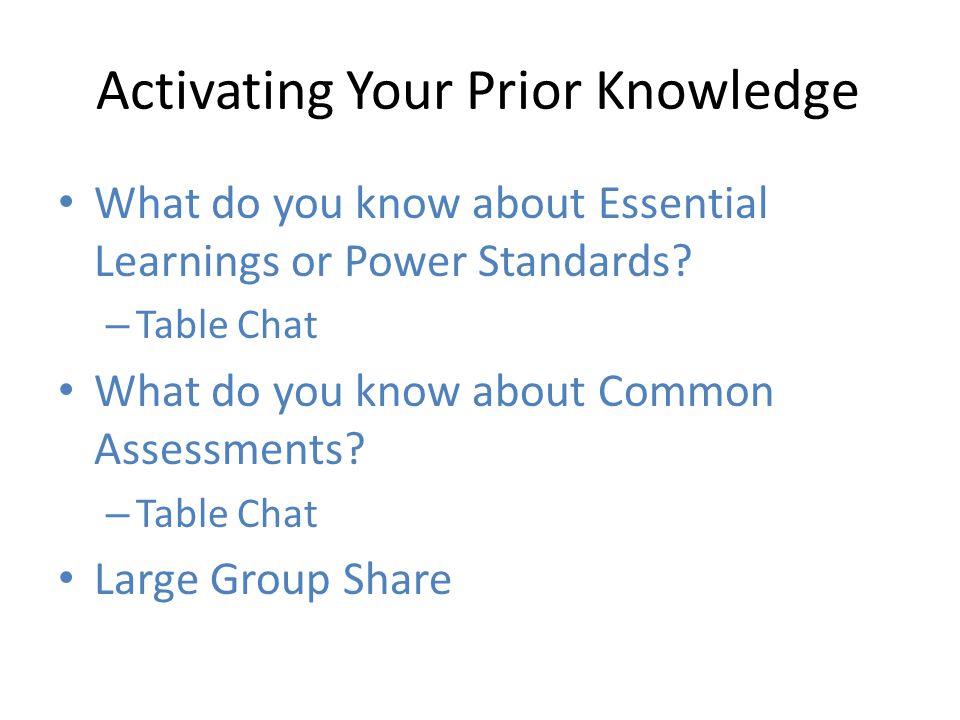 Activating Your Prior Knowledge

• What do you know about Essential Learnings or Power Standards?
– Table Chat
• What do you know about Common Assessments?
– Table Chat
• Large Group Share